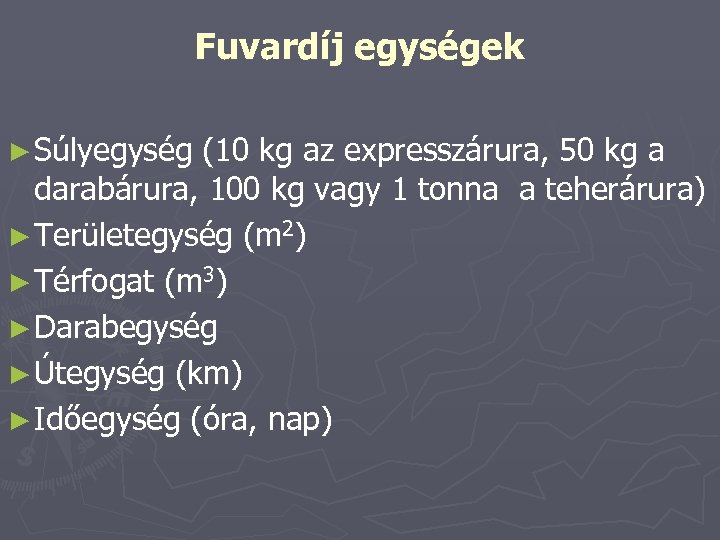 Fuvardíj egységek

► Súlyegység (10 kg az expresszárura, 50 kg a darabárura, 100 kg vagy 1 tonna a teherárura)
► Területegység ($m^2$)
► Térfogat ($m^3$)
► Darabegység
► Útegység (km)
► Időegység (óra, nap)